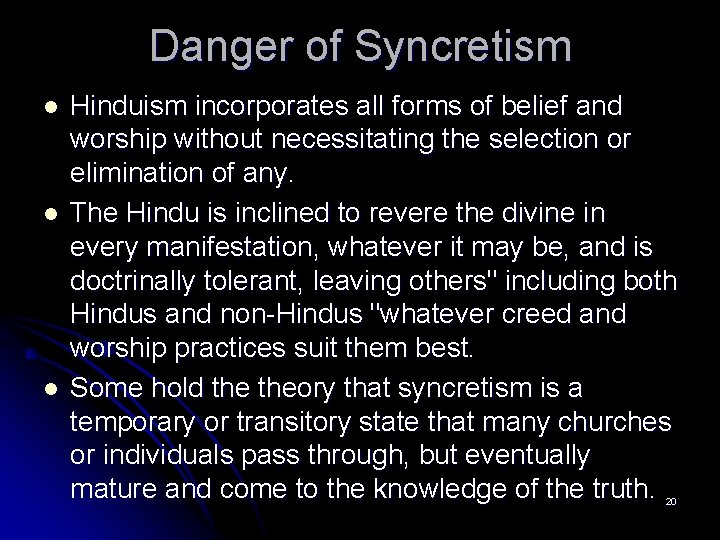 Danger of Syncretism

- Hinduism incorporates all forms of belief and worship without necessitating the selection or elimination of any.
- The Hindu is inclined to revere the divine in every manifestation, whatever it may be, and is doctrinally tolerant, leaving others" including both Hindus and non-Hindus "whatever creed and worship practices suit them best.
- Some hold the theory that syncretism is a temporary or transitory state that many churches or individuals pass through, but eventually mature and come to the knowledge of the truth.

20